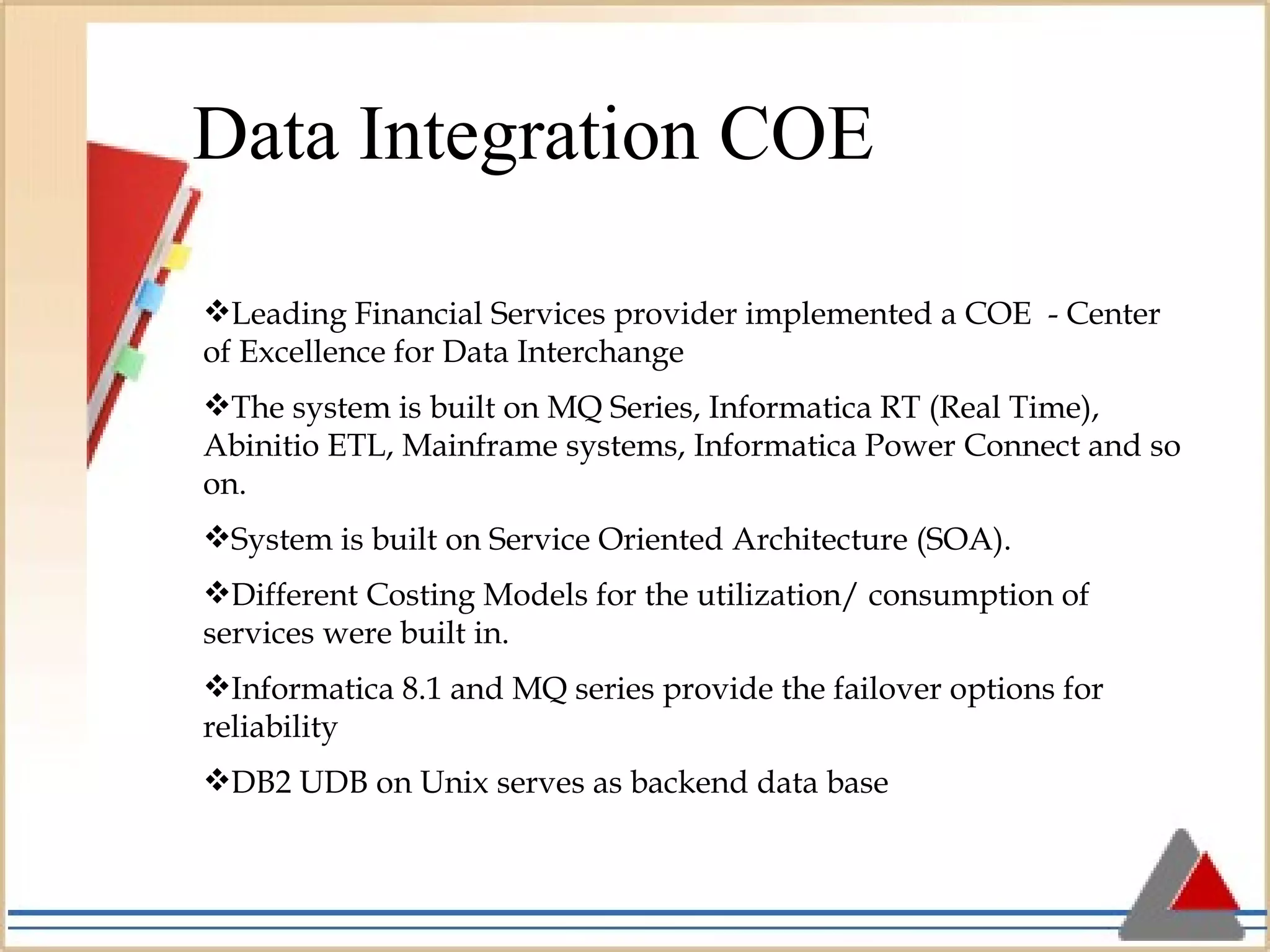 Data Integration COE

❖Leading Financial Services provider implemented a COE - Center of Excellence for Data Interchange

❖The system is built on MQ Series, Informatica RT (Real Time), Abinitio ETL, Mainframe systems, Informatica Power Connect and so on.

❖System is built on Service Oriented Architecture (SOA).

❖Different Costing Models for the utilization/ consumption of services were built in.

❖Informatica 8.1 and MQ series provide the failover options for reliability

❖DB2 UDB on Unix serves as backend data base